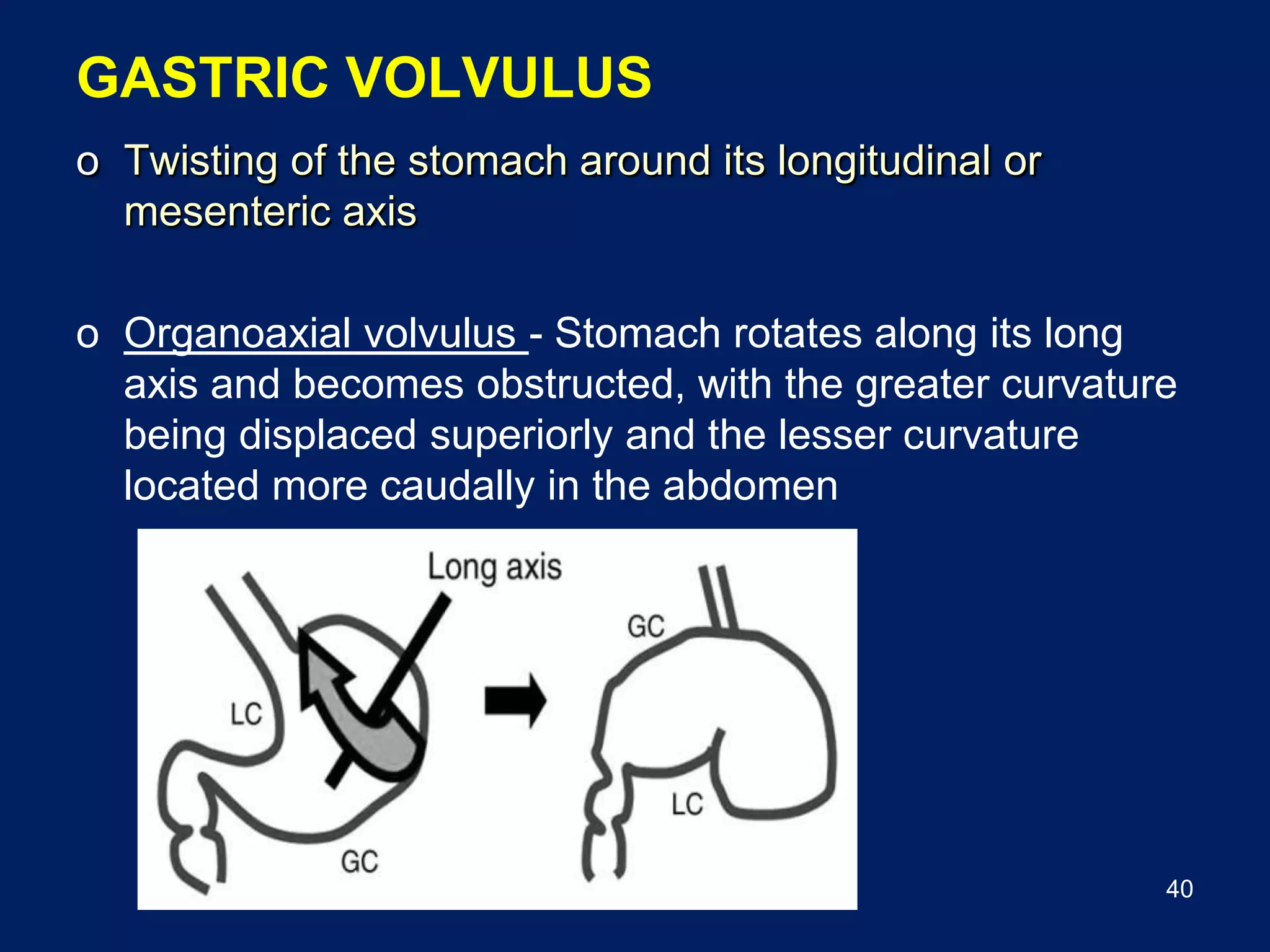 GASTRIC VOLVULUS

o Twisting of the stomach around its longitudinal or mesenteric axis

o Organoaxial volvulus - Stomach rotates along its long axis and becomes obstructed, with the greater curvature being displaced superiorly and the lesser curvature located more caudally in the abdomen

Long axis

LC

GC

GC

LC

40